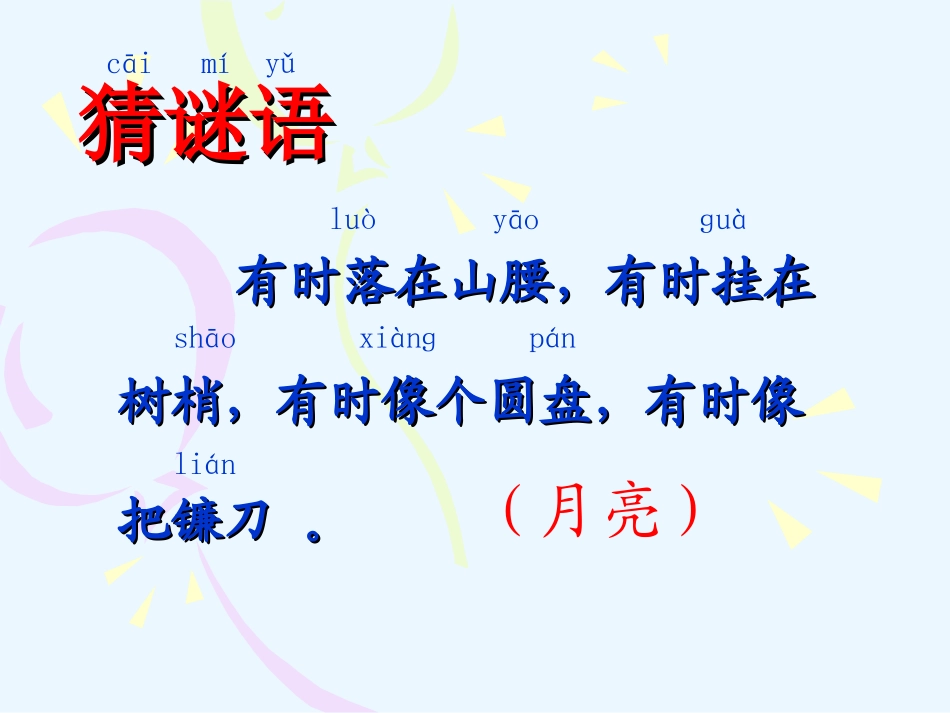 cāi mí yǔ
猜谜语

luò yāo guà
有时落在山腰，有时挂在
shāo xiàng pán
树梢，有时像个圆盘，有时像
lián
把镰刀 。 （月亮）